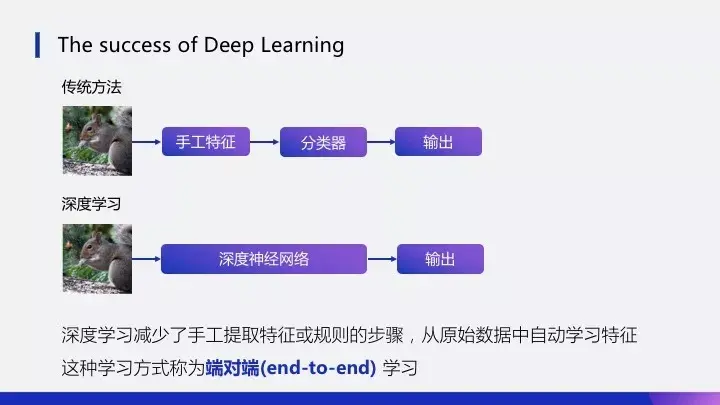 The success of Deep Learning

传统方法

手工特征

分类器

输出

深度学习

深度神经网络

输出

深度学习减少了手工提取特征或规则的步骤，从原始数据中自动学习特征

这种学习方式称为端对端(end-to-end) 学习